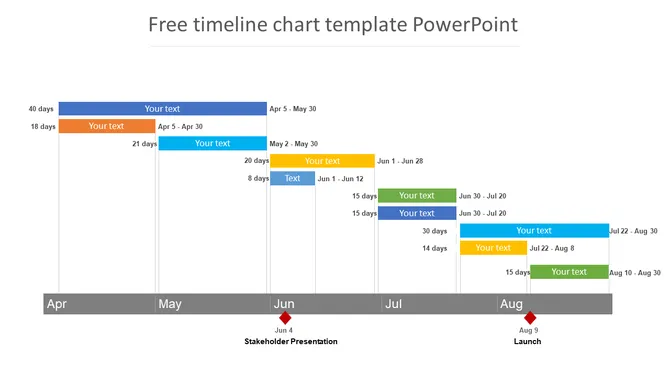 Free timeline chart template PowerPoint

40 days Your text Apr 5 - May 30
18 days Your text Apr 5 - Apr 30
21 days Your text May 2 - May 30
20 days Your text Jun 1 - Jun 28
8 days Text Jun 1 - Jun 12
15 days Your text Jun 30 - Jul 20
15 days Your text Jun 30 - Jul 20
30 days Your text Jul 22 - Aug 30
14 days Your text Jul 22 - Aug 8
15 days Your text Aug 10 - Aug 30

Apr May Jun Jul Aug

Jun 4
Stakeholder Presentation

Aug 9
Launch